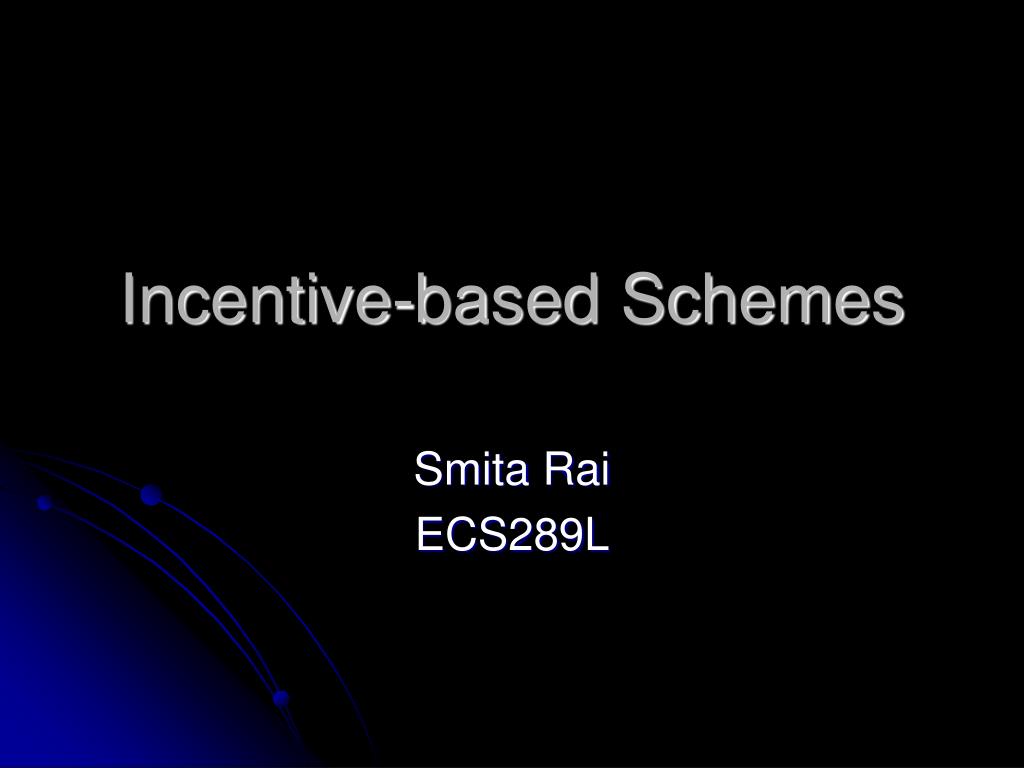 Incentive-based Schemes

Smita Rai
ECS289L